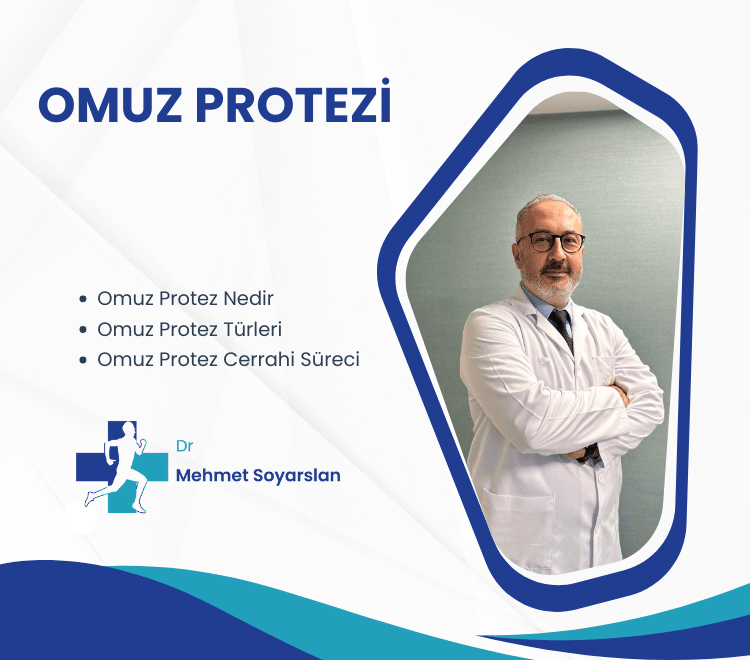 OMUZ PROTEZİ

• Omuz Protez Nedir
• Omuz Protez Türleri
• Omuz Protez Cerrahi Süreci

Dr
Mehmet Soyarslan